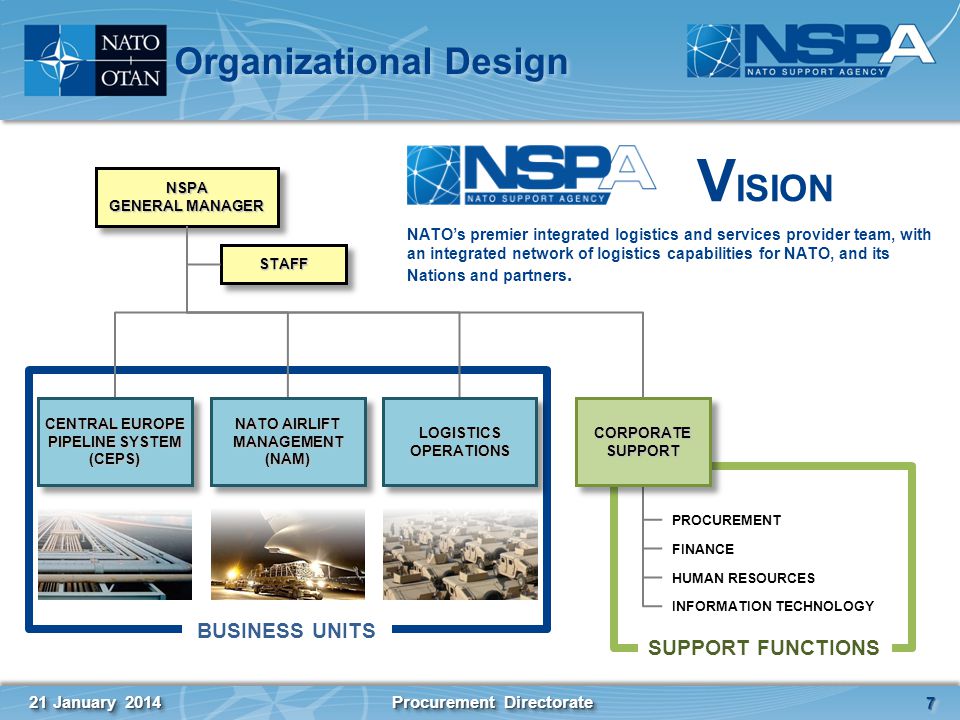 NATO OTAN

Organizational Design

NSPA NATO SUPPORT AGENCY

NSPA NATO SUPPORT AGENCY

VISION

NATO's premier integrated logistics and services provider team, with an integrated network of logistics capabilities for NATO, and its Nations and partners.

NSPA GENERAL MANAGER

STAFF

CENTRAL EUROPE PIPELINE SYSTEM (CEPS)

NATO AIRLIFT MANAGEMENT (NAM)

LOGISTICS OPERATIONS

CORPORATE SUPPORT

PROCUREMENT
FINANCE
HUMAN RESOURCES
INFORMATION TECHNOLOGY

BUSINESS UNITS

SUPPORT FUNCTIONS

21 January 2014

Procurement Directorate

7